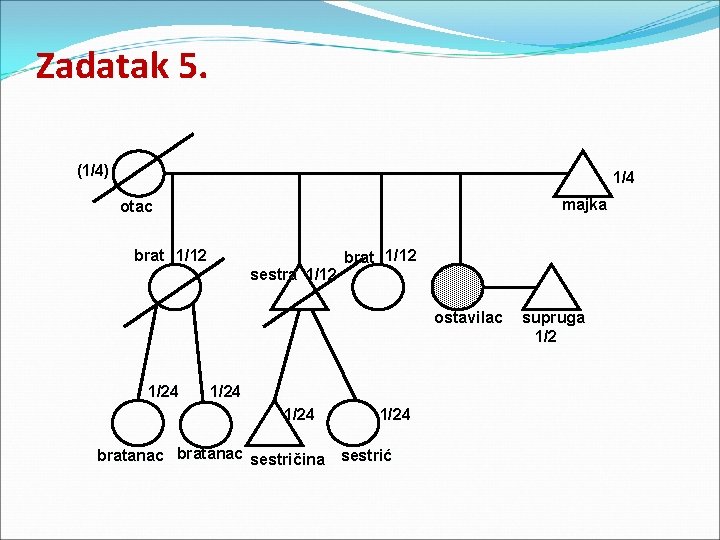 Zadatak 5.

(1/4)
otac
1/4
majka
brat 1/12
sestra 1/12
brat 1/12
ostavilac
supruga 1/2
1/24
1/24
1/24
1/24
bratanac
bratanac
sestričina
sestrić